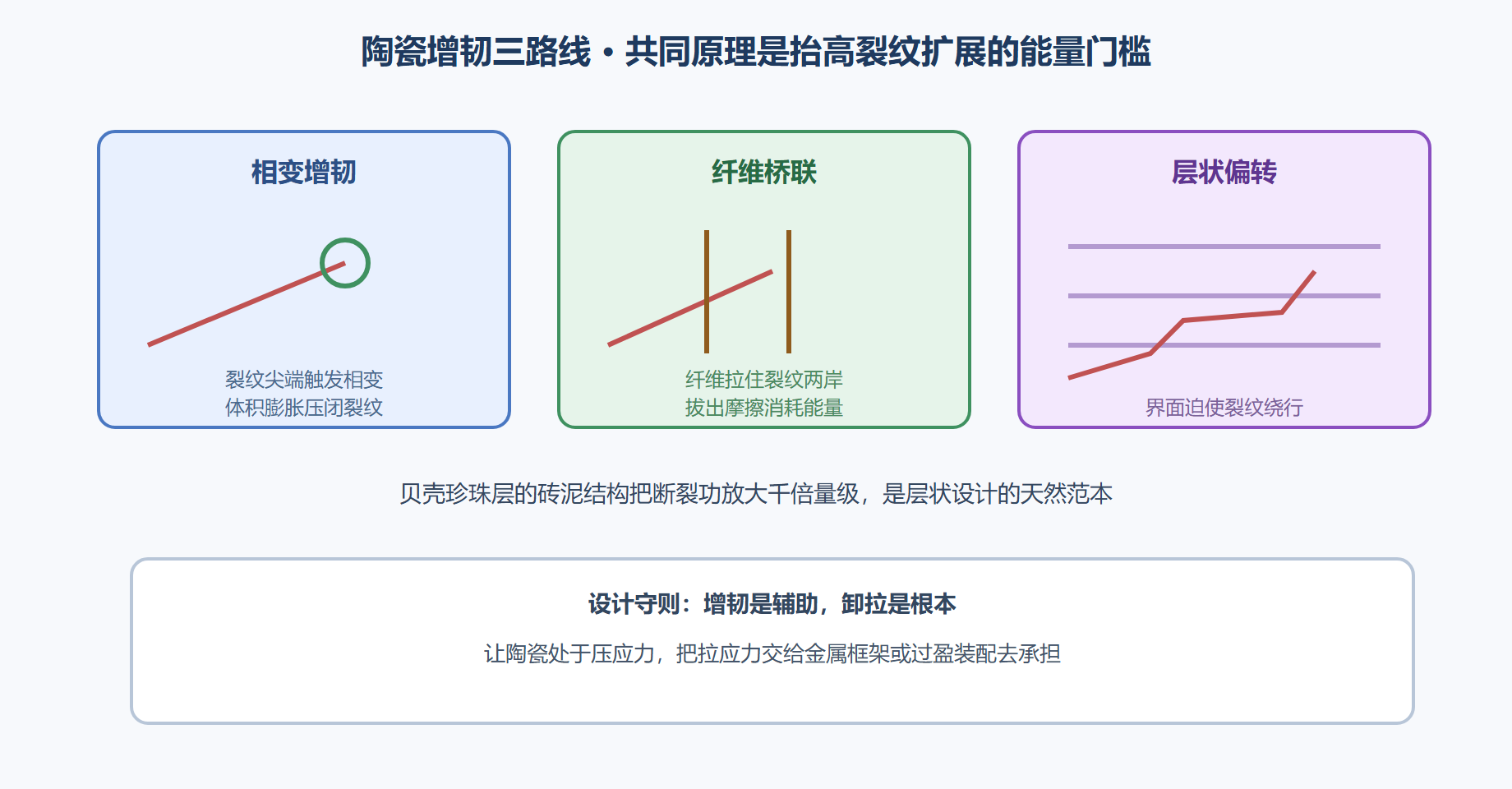 陶瓷增韧三路线 · 共同原理是抬高裂纹扩展的能量门槛

相变增韧

裂纹尖端触发相变
体积膨胀压闭裂纹

纤维桥联

纤维拉住裂纹两岸
拔出摩擦消耗能量

层状偏转

界面迫使裂纹绕行

贝壳珍珠层的砖泥结构把断裂功放大千倍量级，是层状设计的天然范本

设计守则：增韧是辅助，卸拉是根本

让陶瓷处于压应力，把拉应力交给金属框架或过盈装配去承担